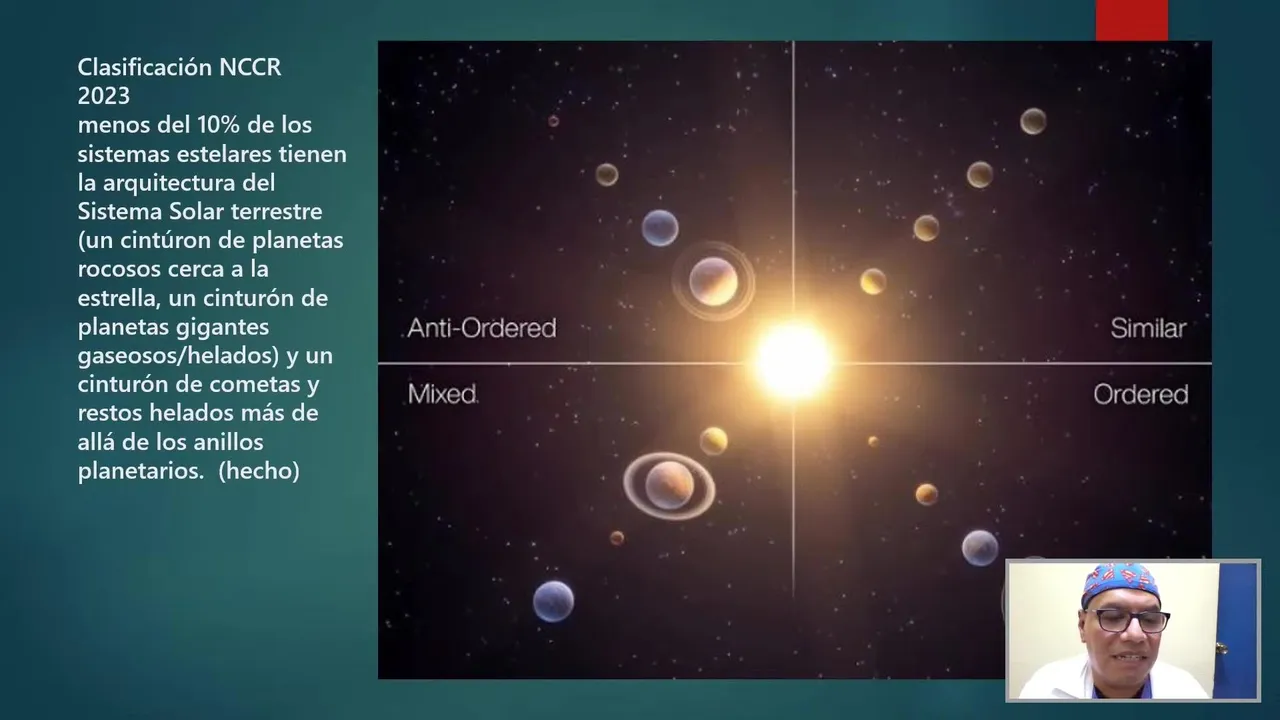 Clasificación NCCR 2023
menos del 10% de los sistemas estelares tienen la arquitectura del Sistema Solar terrestre (un cintúron de planetas rocosos cerca a la estrella, un cinturón de planetas gigantes gaseosos/helados) y un cinturón de cometas y restos helados más de allá de los anillos planetarios. (hecho)

Anti-Ordered

Similar

Mixed

Ordered